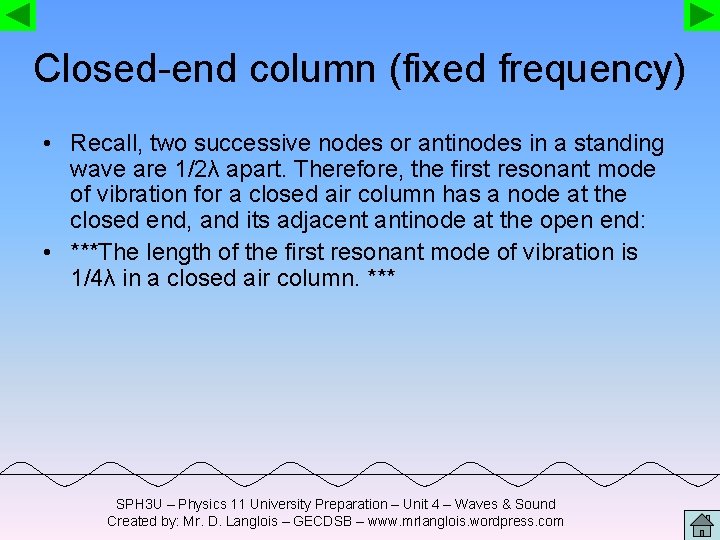 Closed-end column (fixed frequency)

• Recall, two successive nodes or antinodes in a standing wave are 1/2λ apart. Therefore, the first resonant mode of vibration for a closed air column has a node at the closed end, and its adjacent antinode at the open end:

• ***The length of the first resonant mode of vibration is 1/4λ in a closed air column. ***

SPH3U – Physics 11 University Preparation – Unit 4 – Waves & Sound
Created by: Mr. D. Langlois – GECDSB – www.mrlanglois.wordpress.com